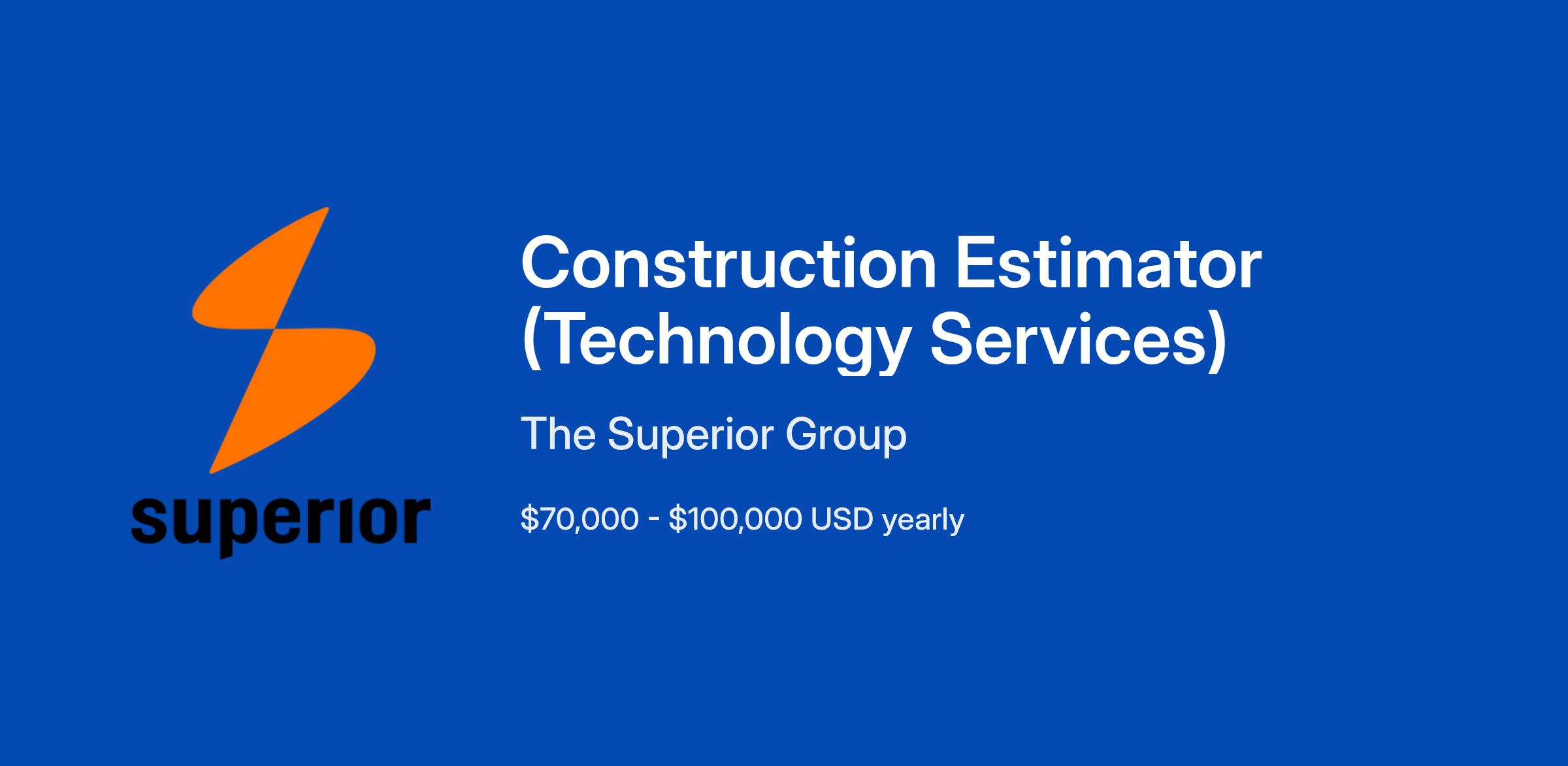 superior

Construction Estimator (Technology Services)

The Superior Group

\$70,000 - \$100,000 USD yearly